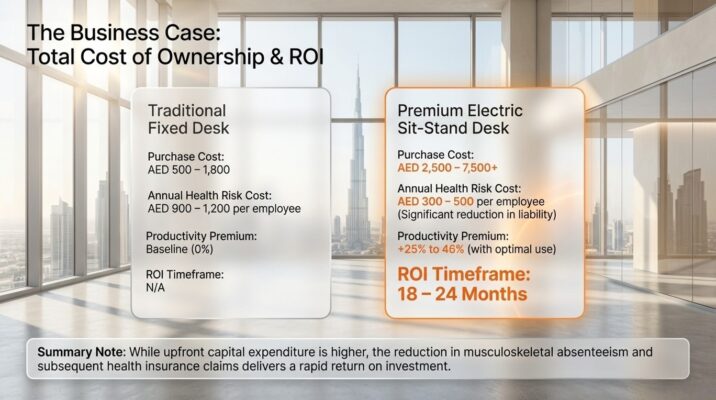 The Business Case:
Total Cost of Ownership & ROI

Traditional
Fixed Desk

Purchase Cost:
AED 500 – 1,800

Annual Health Risk Cost:
AED 900 – 1,200 per employee

Productivity Premium:
Baseline (0%)

ROI Timeframe:
N/A

Premium Electric
Sit-Stand Desk

Purchase Cost:
AED 2,500 – 7,500+

Annual Health Risk Cost:
AED 300 – 500 per employee
(Significant reduction in liability)

Productivity Premium:
+25% to 46% (with optimal use)

ROI Timeframe:
18 – 24 Months

Summary Note: While upfront capital expenditure is higher, the reduction in musculoskeletal absenteeism and subsequent health insurance claims delivers a rapid return on investment.